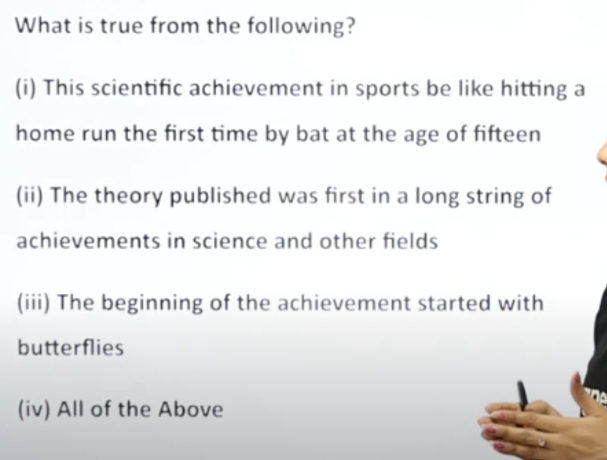 What is true from the following?

(i) This scientific achievement in sports be like hitting a home run the first time by bat at the age of fifteen

(ii) The theory published was first in a long string of achievements in science and other fields

(iii) The beginning of the achievement started with butterflies

(iv) All of the Above